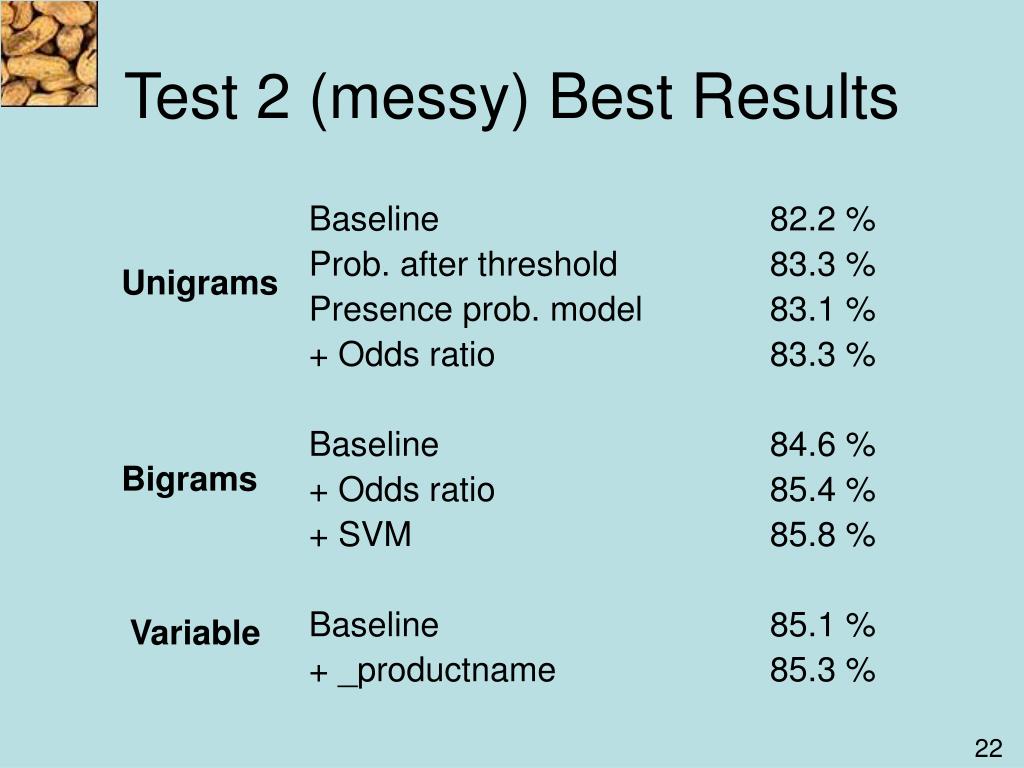 Test 2 (messy) Best Results

| | | |
|---|---|---|
| Unigrams | Baseline | 82.2 % |
| | Prob. after threshold | 83.3 % |
| | Presence prob. model | 83.1 % |
| | + Odds ratio | 83.3 % |
| Bigrams | Baseline | 84.6 % |
| | + Odds ratio | 85.4 % |
| | + SVM | 85.8 % |
| Variable | Baseline | 85.1 % |
| | + _productname | 85.3 % |

22